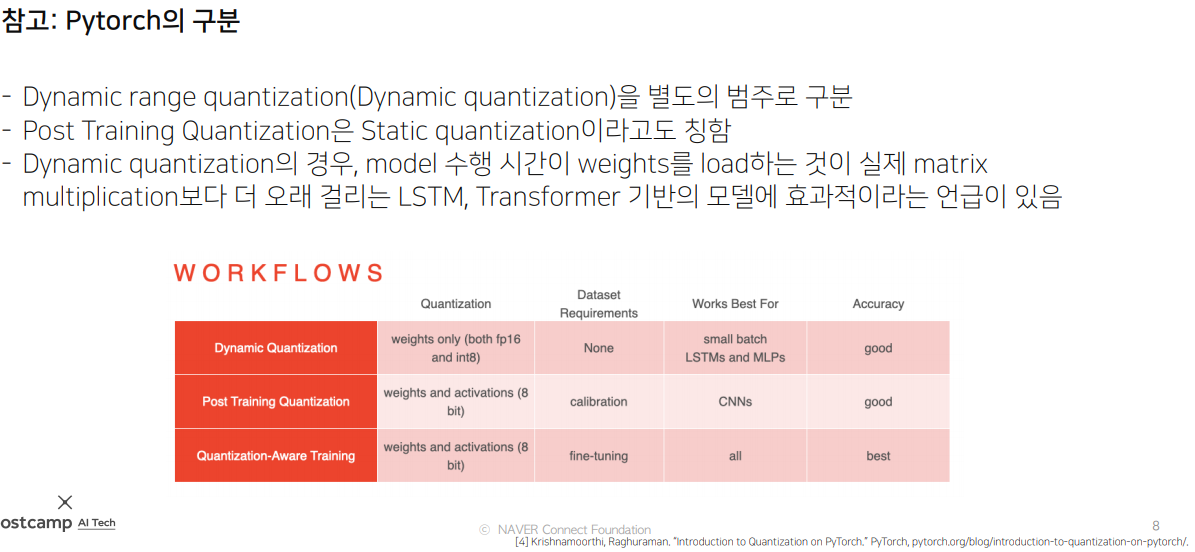 참고: Pytorch의 구분

- Dynamic range quantization(Dynamic quantization)을 별도의 범주로 구분
- Post Training Quantization은 Static quantization이라고도 칭함
- Dynamic quantization의 경우, model 수행 시간이 weights를 load하는 것이 실제 matrix multiplication보다 더 오래 걸리는 LSTM, Transformer 기반의 모델에 효과적이라는 언급이 있음

WORKFLOWS

| | Quantization | Dataset Requirements | Works Best For | Accuracy |
|---|---|---|---|---|
| Dynamic Quantization | weights only (both fp16 and int8) | None | small batch LSTMs and MLPs | good |
| Post Training Quantization | weights and activations (8 bit) | calibration | CNNs | good |
| Quantization-Aware Training | weights and activations (8 bit) | fine-tuning | all | best |

ostcamp AI Tech

© NAVER Connect Foundation

8

[4] Krishnamoorthi, Raghuraman. "Introduction to Quantization on PyTorch." PyTorch, pytorch.org/blog/introduction-to-quantization-on-pytorch/.